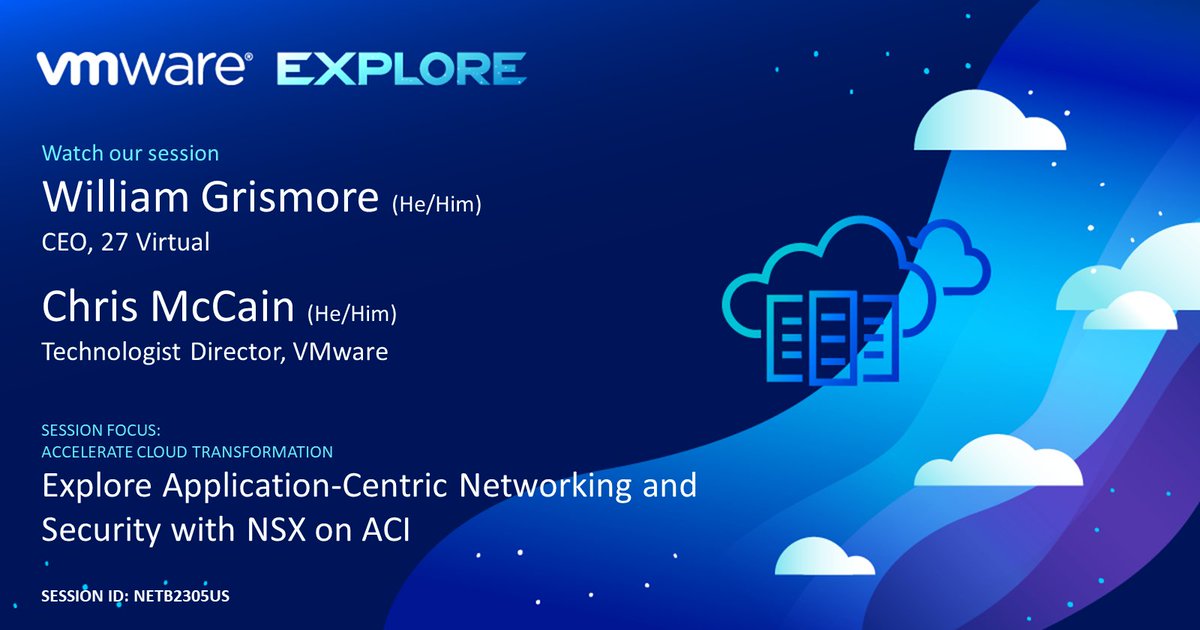 vmware® EXPLORE

Watch our session

William Grismore (He/Him)
CEO, 27 Virtual

Chris McCain (He/Him)
Technologist Director, VMware

SESSION FOCUS:
ACCELERATE CLOUD TRANSFORMATION

Explore Application-Centric Networking and Security with NSX on ACI

SESSION ID: NETB2305US